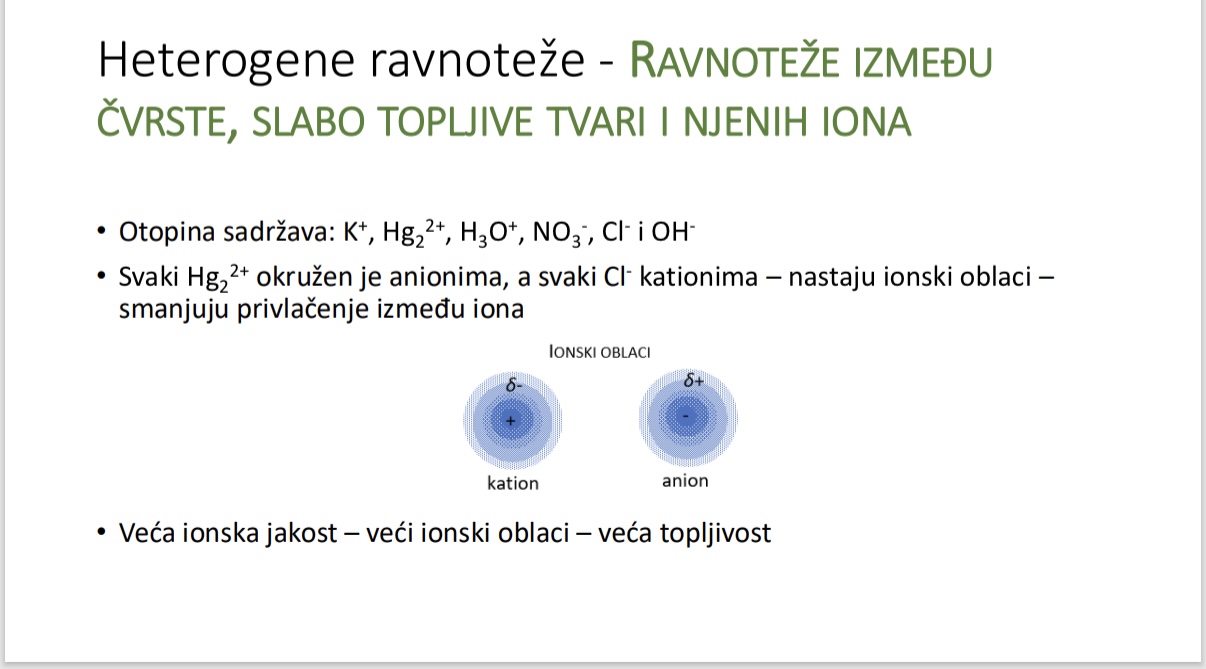 Heterogene ravnoteže - RAVNOTEŽE IZMEĐU ČVRSTE, SLABO TOPLJIVE TVARI I NJENIH IONA

• Otopina sadržava: $K^+$, $Hg_2^{2+}$, $H_3O^+$, $NO_3^-$, $Cl^-$ i $OH^-$

• Svaki $Hg_2^{2+}$ okružen je anionima, a svaki $Cl^-$ kationima – nastaju ionski oblaci – smanjuju privlačenje između iona

IONSKI OBLACI

$\delta$-

+

kation

$\delta$+

-

anion

• Veća ionska jakost – veći ionski oblaci – veća topljivost